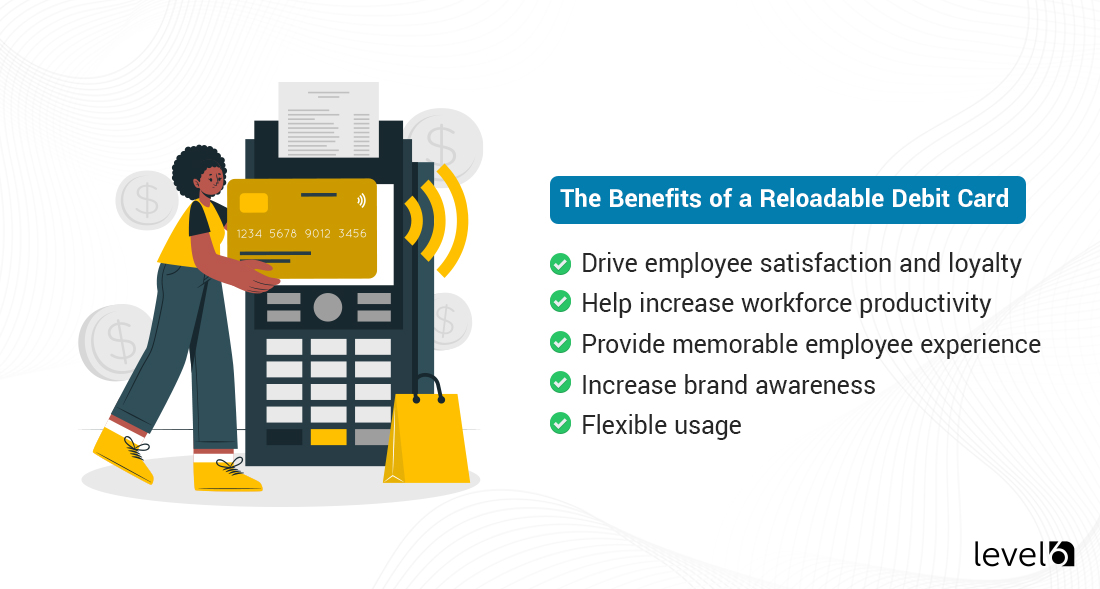 1234 5678 9012 3456

$

$

$

$

The Benefits of a Reloadable Debit Card

Drive employee satisfaction and loyalty

Help increase workforce productivity

Provide memorable employee experience

Increase brand awareness

Flexible usage

level6